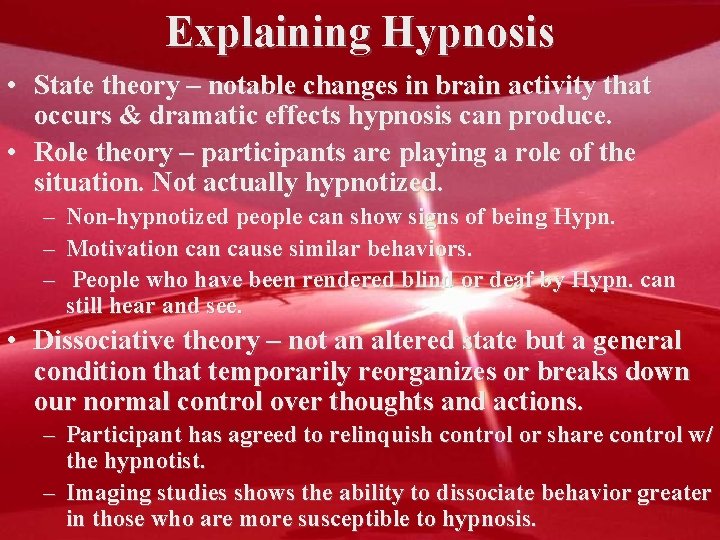 Explaining Hypnosis

• State theory – notable changes in brain activity that occurs & dramatic effects hypnosis can produce.

• Role theory – participants are playing a role of the situation. Not actually hypnotized.

– Non-hypnotized people can show signs of being Hypn.

– Motivation can cause similar behaviors.

– People who have been rendered blind or deaf by Hypn. can still hear and see.

• Dissociative theory – not an altered state but a general condition that temporarily reorganizes or breaks down our normal control over thoughts and actions.

– Participant has agreed to relinquish control or share control w/ the hypnotist.

– Imaging studies shows the ability to dissociate behavior greater in those who are more susceptible to hypnosis.